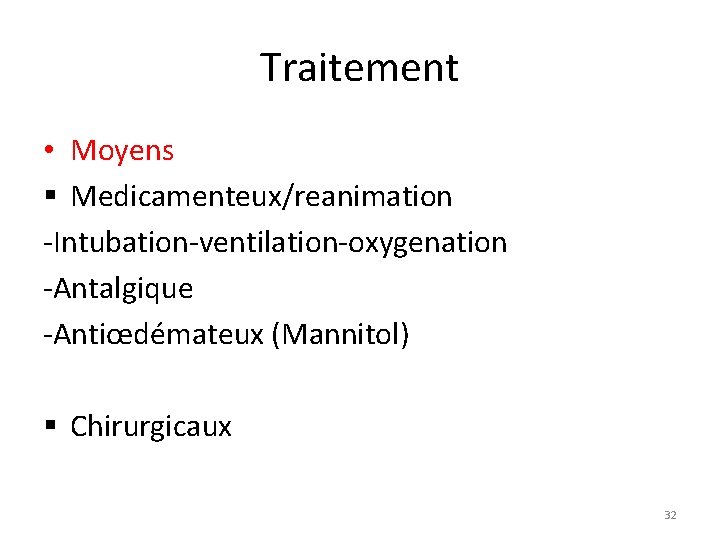 Traitement

• Moyens
▪ Medicamenteux/reanimation
-Intubation-ventilation-oxygenation
-Antalgique
-Antiœdémateux (Mannitol)

▪ Chirurgicaux

32